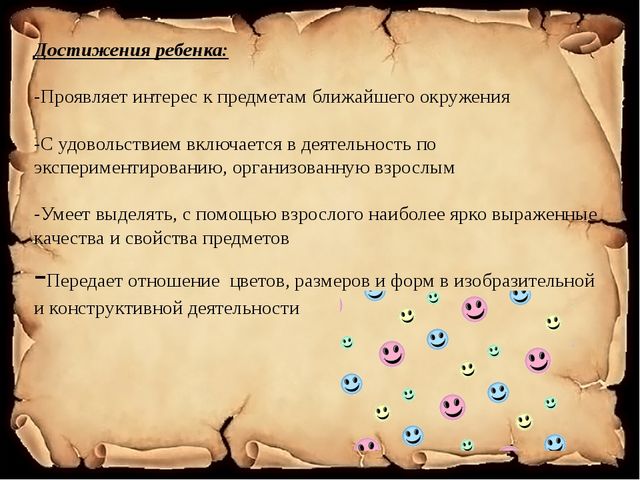 Достижения ребенка:

-Проявляет интерес к предметам ближайшего окружения

-С удовольствием включается в деятельность по экспериментированию, организованную взрослым

-Умеет выделять, с помощью взрослого наиболее ярко выраженные качества и свойства предметов

-Передает отношение цветов, размеров и форм в изобразительной и конструктивной деятельности